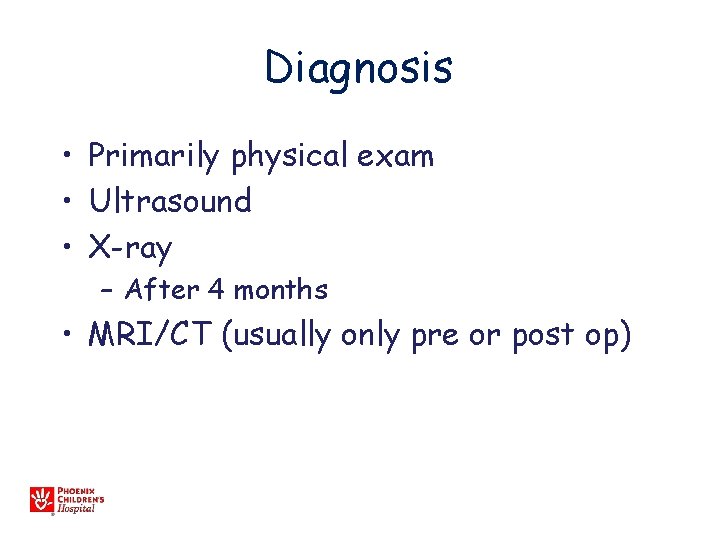 Diagnosis

• Primarily physical exam
• Ultrasound
• X-ray
– After 4 months
• MRI/CT (usually only pre or post op)

PHOENIX CHILDREN'S Hospital